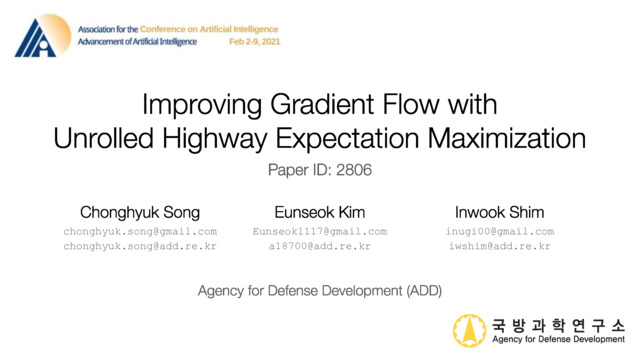 Association for the Advancement of Artificial Intelligence
Conference on Artificial Intelligence
Feb 2-9, 2021

Improving Gradient Flow with Unrolled Highway Expectation Maximization

Paper ID: 2806

Chonghyuk Song
chonghyuk.song@gmail.com
chonghyuk.song@add.re.kr

Eunseok Kim
Eunseok1117@gmail.com
a18700@add.re.kr

Inwook Shim
inugi00@gmail.com
iwshim@add.re.kr

Agency for Defense Development (ADD)

국방과학연구소
Agency for Defense Development